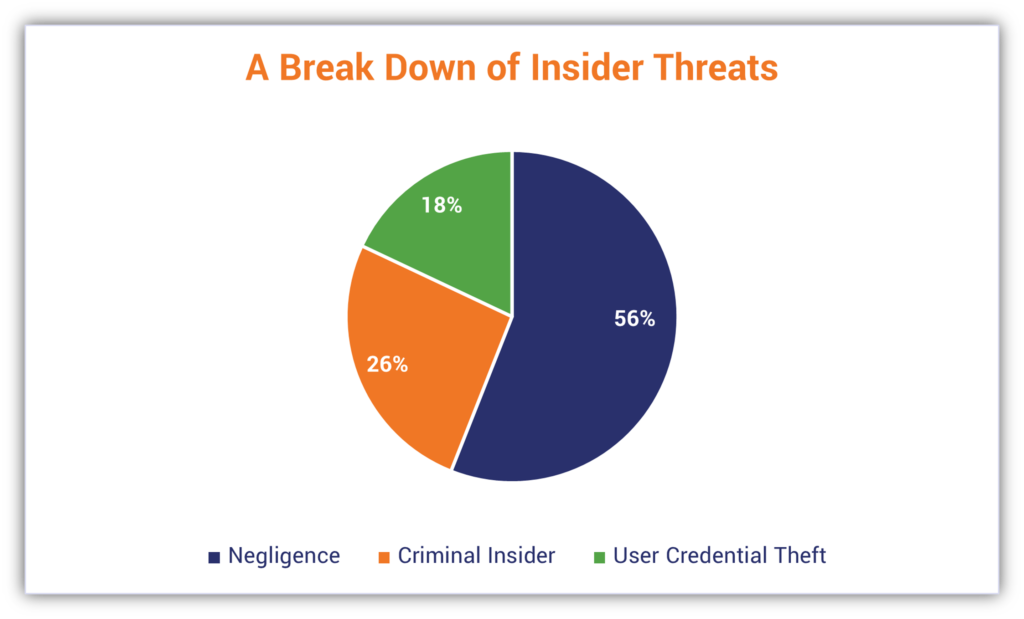 A Break Down of Insider Threats

18%

56%

26%

Negligence Criminal Insider User Credential Theft